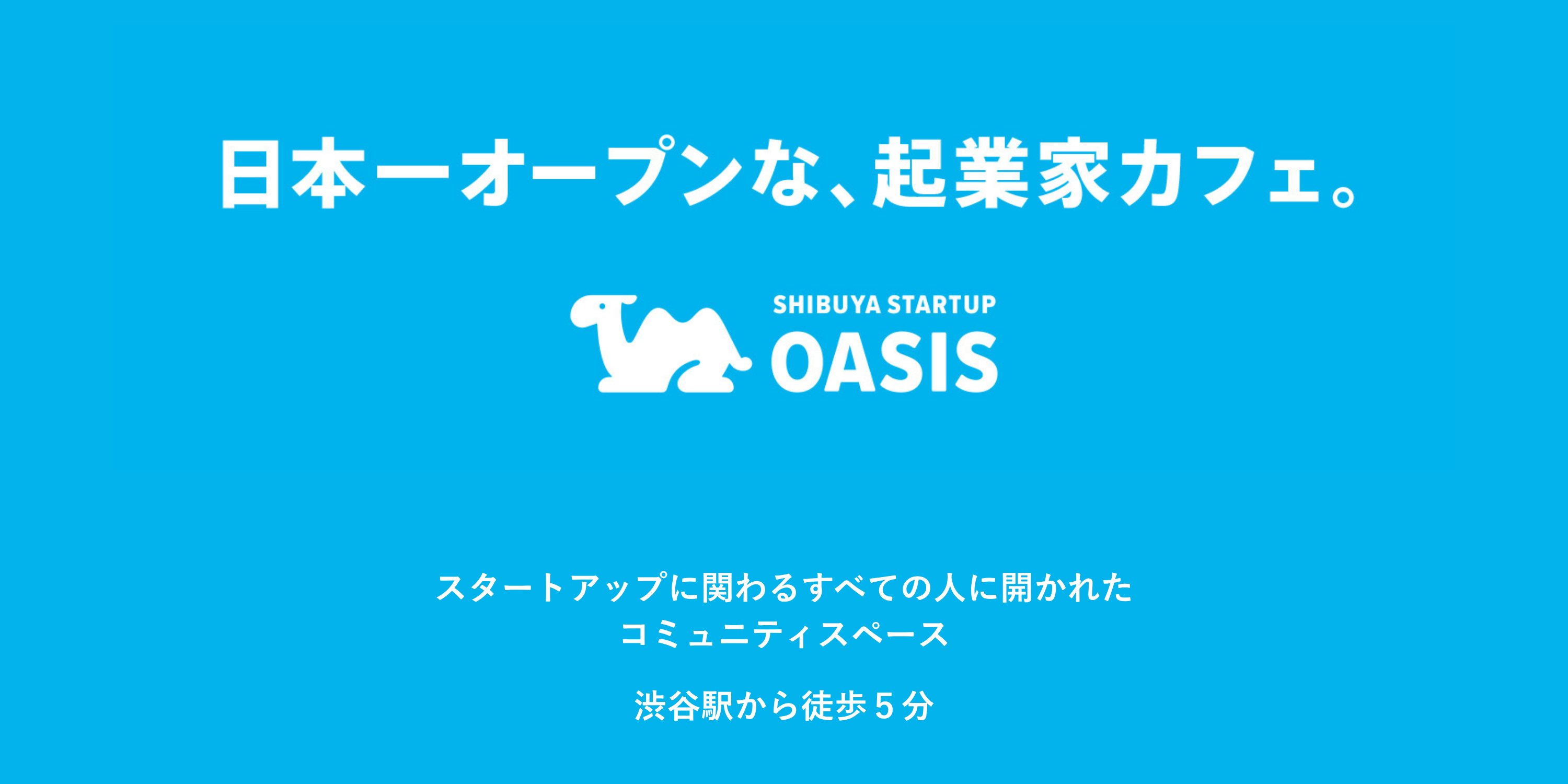 日本一オープンな、起業家カフェ。

SHIBUYA STARTUP
OASIS

スタートアップに関わるすべての人に開かれた
コミュニティスペース

渋谷駅から徒歩５分